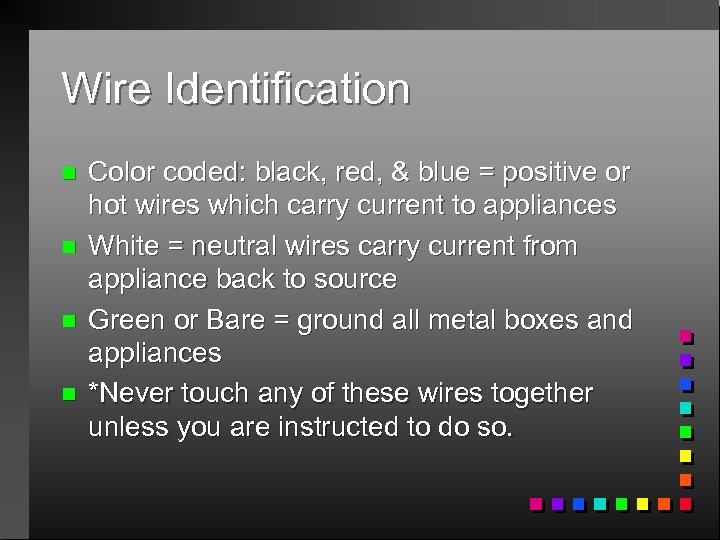 Wire Identification

- Color coded: black, red, & blue = positive or hot wires which carry current to appliances
- White = neutral wires carry current from appliance back to source
- Green or Bare = ground all metal boxes and appliances
- *Never touch any of these wires together unless you are instructed to do so.